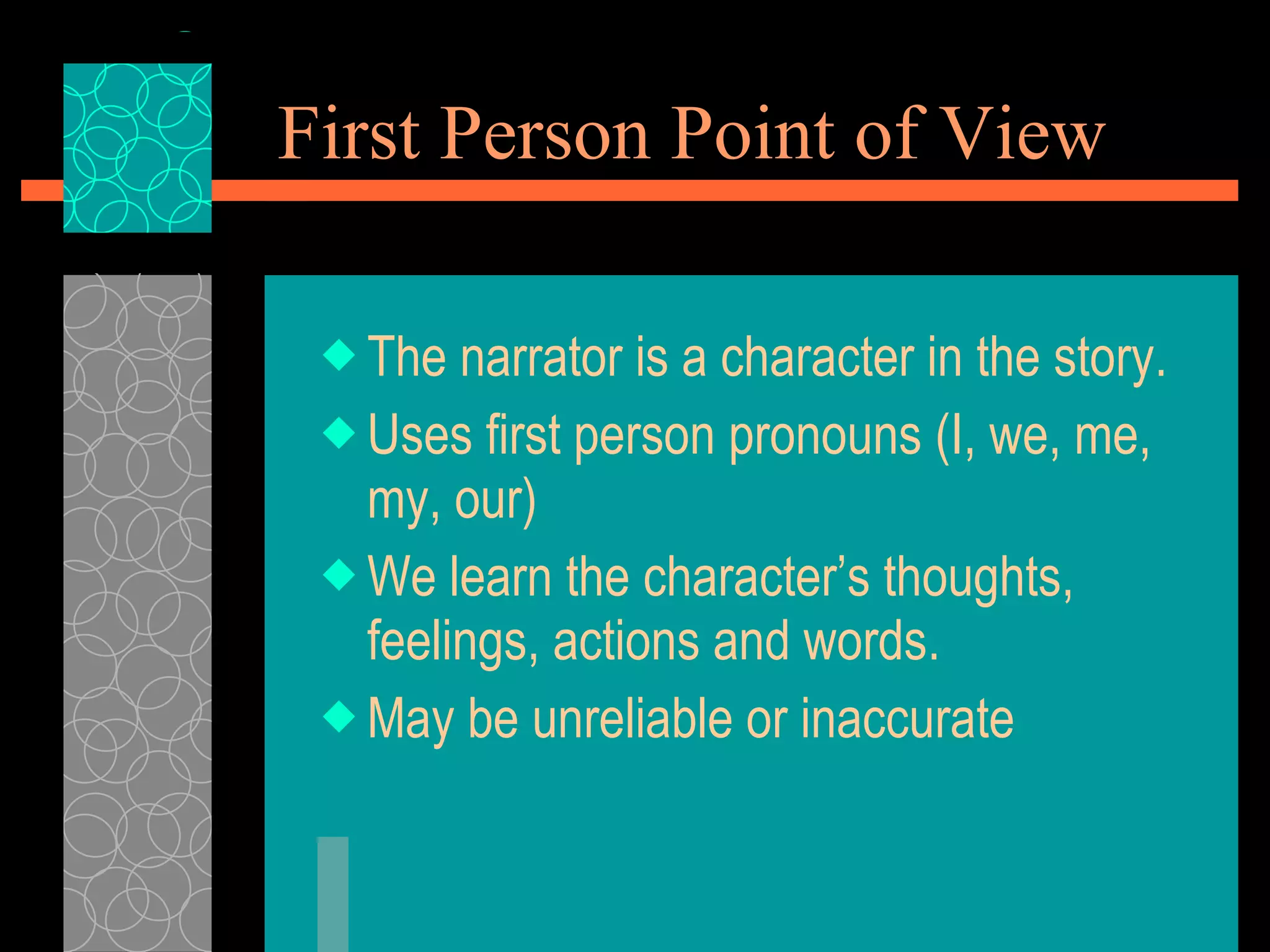 First Person Point of View

◆ The narrator is a character in the story.
◆ Uses first person pronouns (I, we, me, my, our)
◆ We learn the character’s thoughts, feelings, actions and words.
◆ May be unreliable or inaccurate